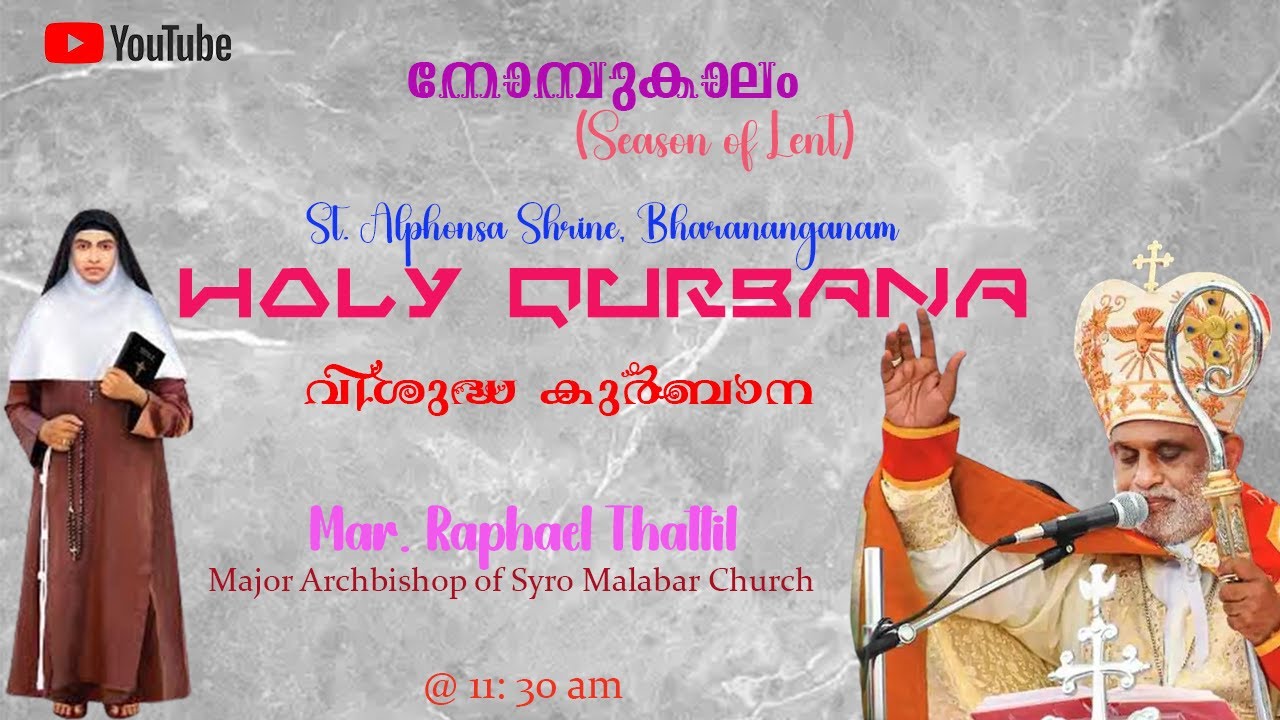 YouTube

നോമ്പുകാലം
(Season of Lent)

St. Alphonsa Shrine, Bharananganam

HOLY QURBANA

വിശുദ്ധ കുർബാന

Mar. Raphael Thattil
Major Archbishop of Syro Malabar Church

@ 11: 30 am